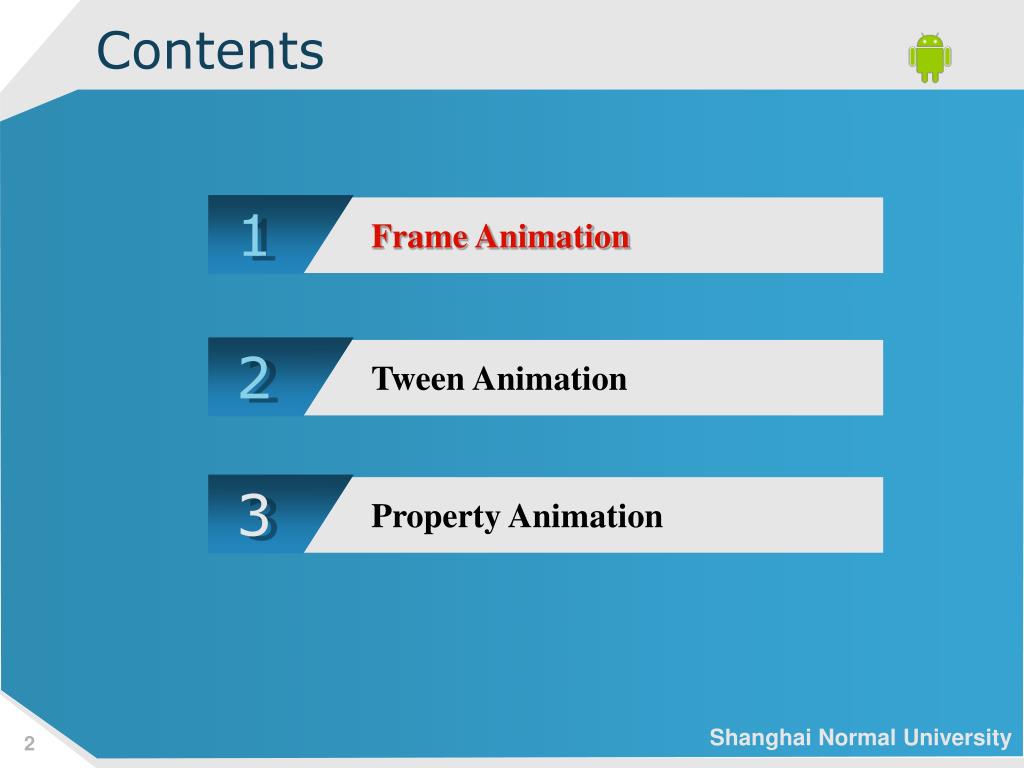 Contents

1 Frame Animation

2 Tween Animation

3 Property Animation

2

Shanghai Normal University